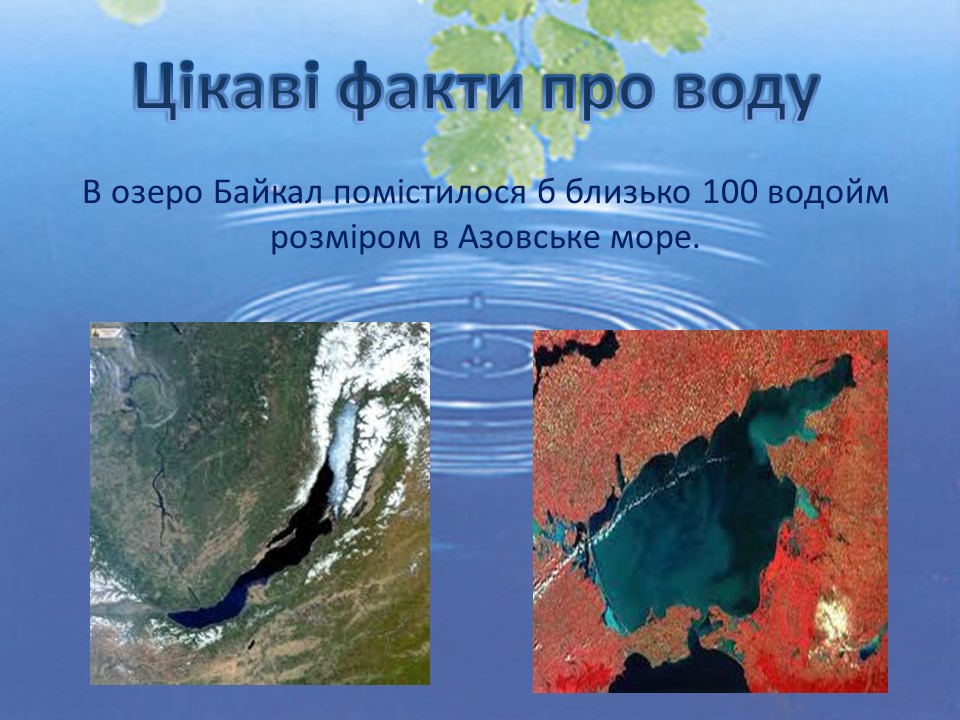 Цікаві факти про воду

В озеро Байкал помістилося б близько 100 водойм розміром в Азовське море.